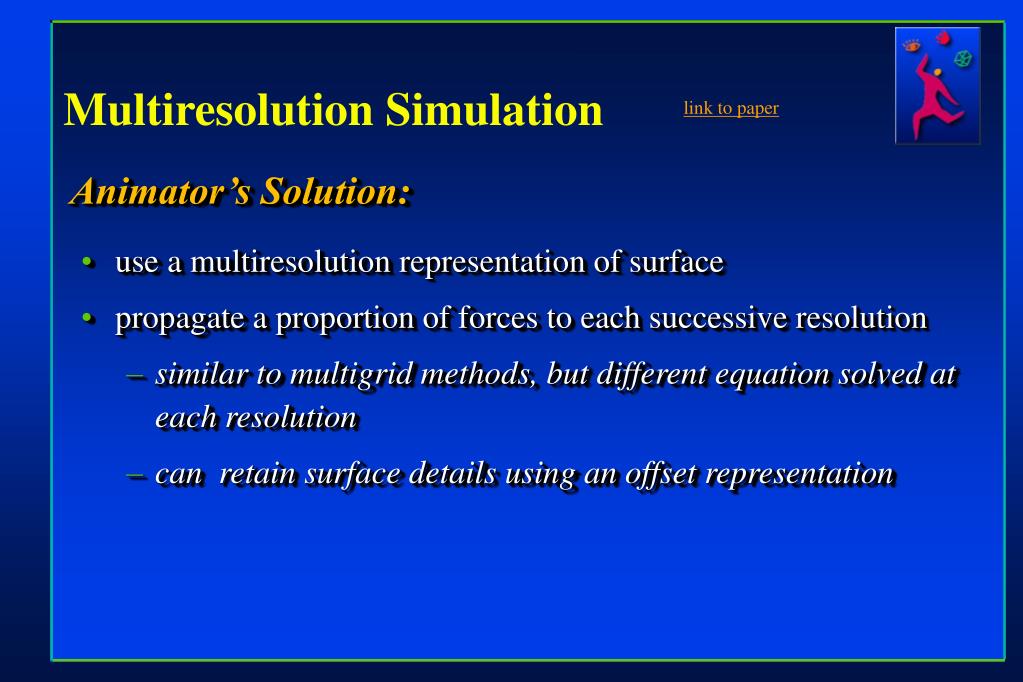 Multiresolution Simulation

link to paper

Animator’s Solution:

• use a multiresolution representation of surface

• propagate a proportion of forces to each successive resolution

– similar to multigrid methods, but different equation solved at each resolution

– can retain surface details using an offset representation